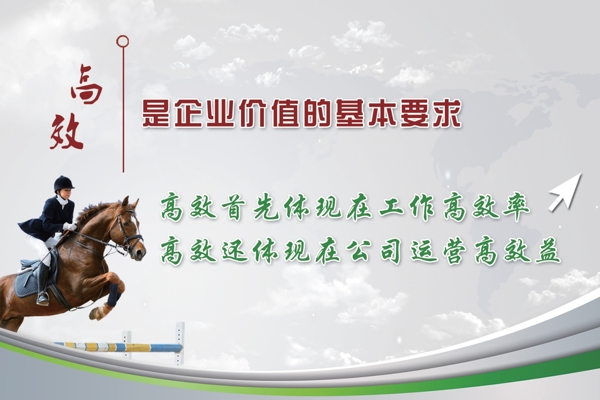 高效

是企业价值的基本要求

高效首先体现在工作高效率
高效还体现在公司运营高效益